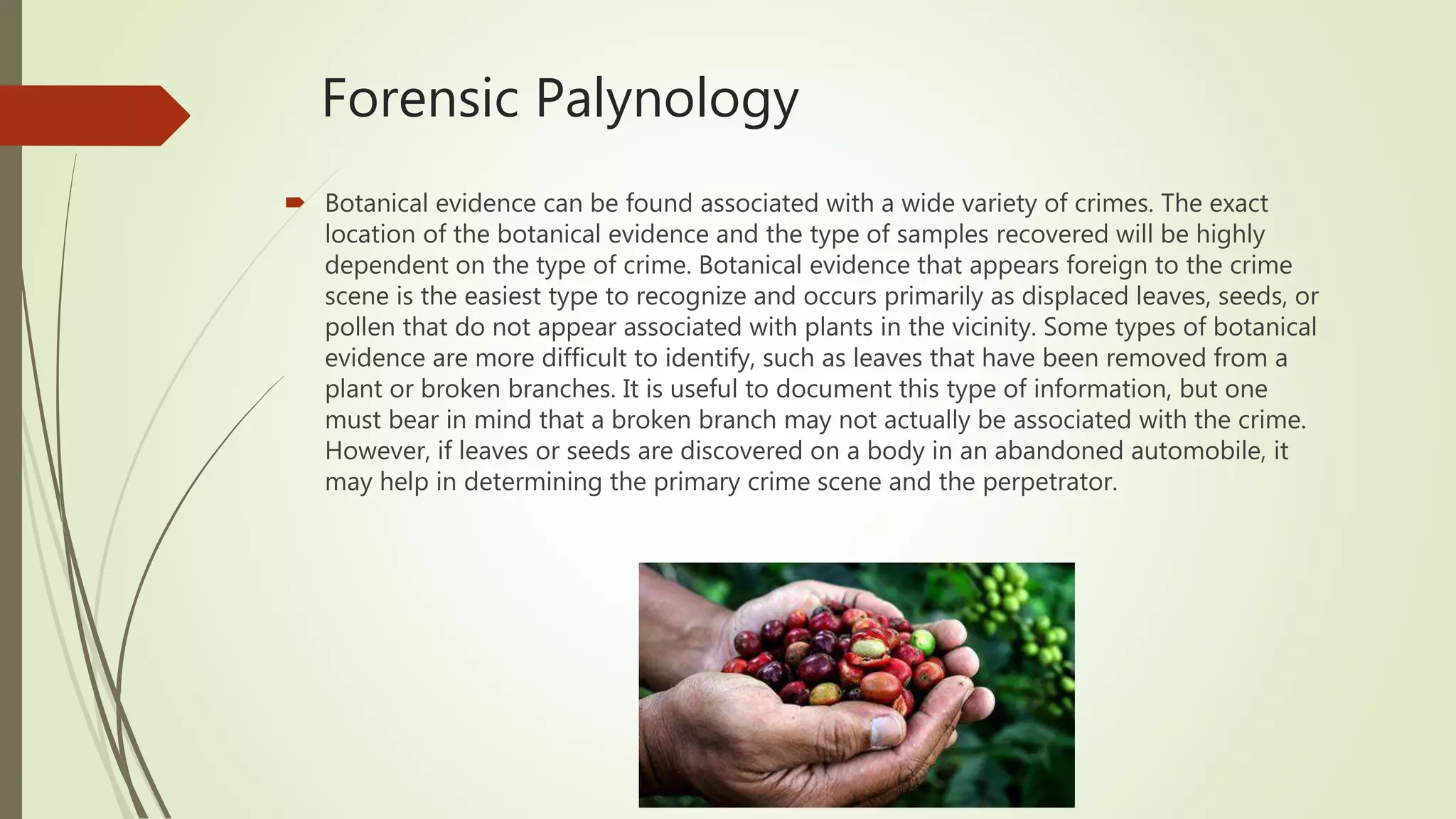 Forensic Palynology

Botanical evidence can be found associated with a wide variety of crimes. The exact location of the botanical evidence and the type of samples recovered will be highly dependent on the type of crime. Botanical evidence that appears foreign to the crime scene is the easiest type to recognize and occurs primarily as displaced leaves, seeds, or pollen that do not appear associated with plants in the vicinity. Some types of botanical evidence are more difficult to identify, such as leaves that have been removed from a plant or broken branches. It is useful to document this type of information, but one must bear in mind that a broken branch may not actually be associated with the crime. However, if leaves or seeds are discovered on a body in an abandoned automobile, it may help in determining the primary crime scene and the perpetrator.